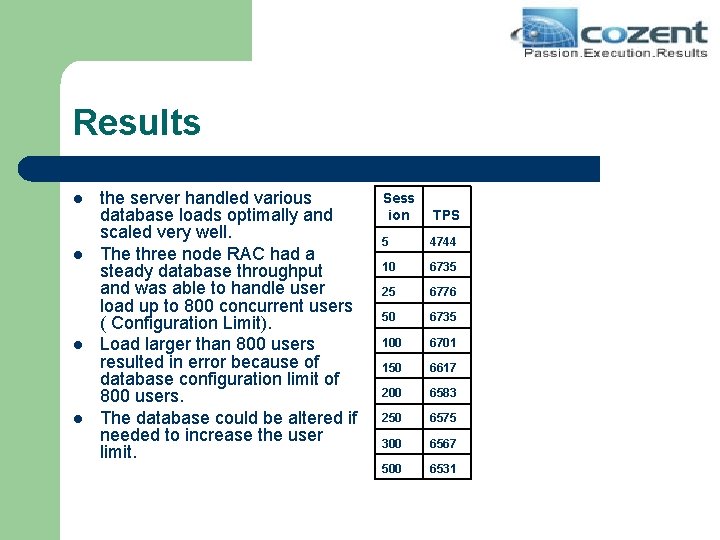 cozent
Passion.Execution.Results

Results

- the server handled various database loads optimally and scaled very well.
- The three node RAC had a steady database throughput and was able to handle user load up to 800 concurrent users ( Configuration Limit).
- Load larger than 800 users resulted in error because of database configuration limit of 800 users.
- The database could be altered if needed to increase the user limit.

| Session | TPS |
|---|---|
| 5 | 4744 |
| 10 | 6735 |
| 25 | 6776 |
| 50 | 6735 |
| 100 | 6701 |
| 150 | 6617 |
| 200 | 6583 |
| 250 | 6575 |
| 300 | 6567 |
| 500 | 6531 |